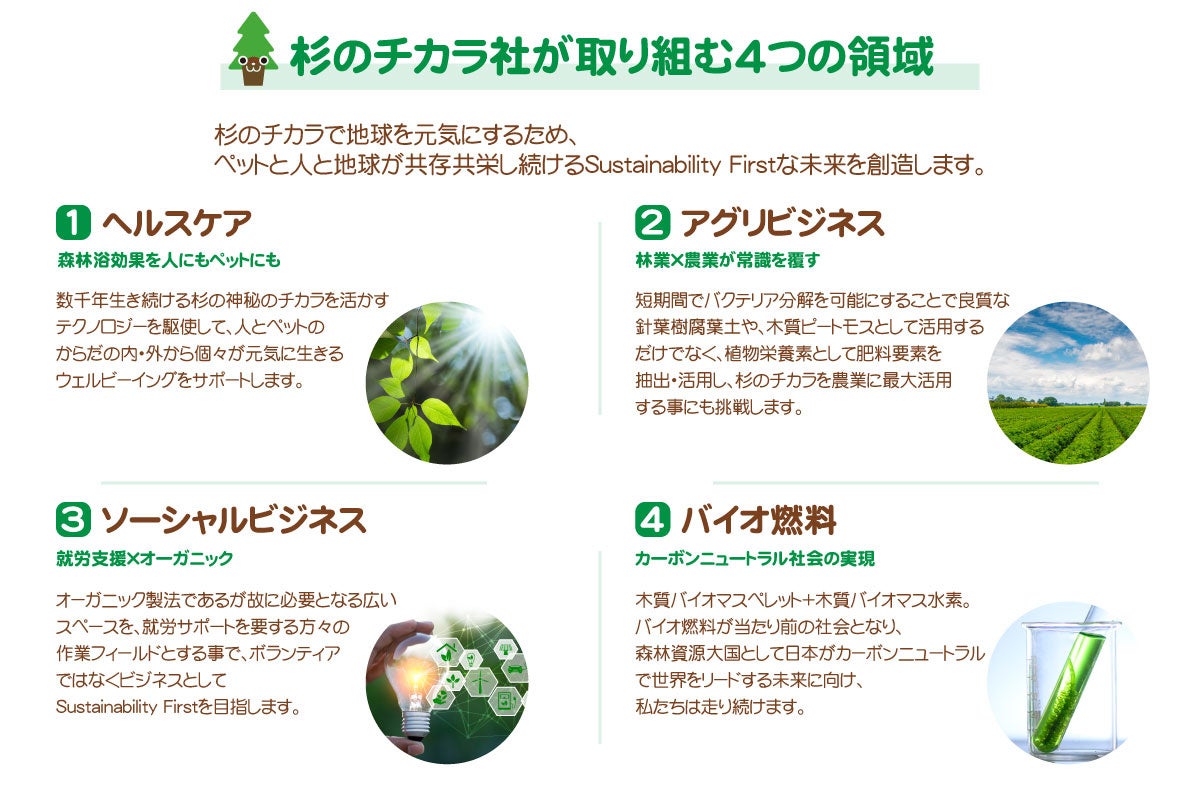 杉のチカラ社が取り組む4つの領域

杉のチカラで地球を元気にするため、
ペットと人と地球が共存共栄し続けるSustainability Firstな未来を創造します。

1 ヘルスケア
森林浴効果を人にもペットにも

数千年生き続ける杉の神秘のチカラを活かすテクノロジーを駆使して、人とペットのからだの内・外から個々が元気に生きるウェルビーイングをサポートします。

2 アグリビジネス
林業×農業が常識を覆す

短期間でバクテリア分解を可能にすることで良質な針葉樹腐葉土や、木質ピートモスとして活用するだけでなく、植物栄養素として肥料要素を抽出・活用し、杉のチカラを農業に最大活用する事にも挑戦します。

3 ソーシャルビジネス
就労支援×オーガニック

オーガニック製法であるが故に必要となる広いスペースを、就労サポートを要する方々の作業フィールドとする事で、ボランティアではなくビジネスとしてSustainability Firstを目指します。

4 バイオ燃料
カーボンニュートラル社会の実現

木質バイオマスペレット+木質バイオマス水素。バイオ燃料が当たり前の社会となり、森林資源大国として日本がカーボンニュートラルで世界をリードする未来に向け、私たちは走り続けます。